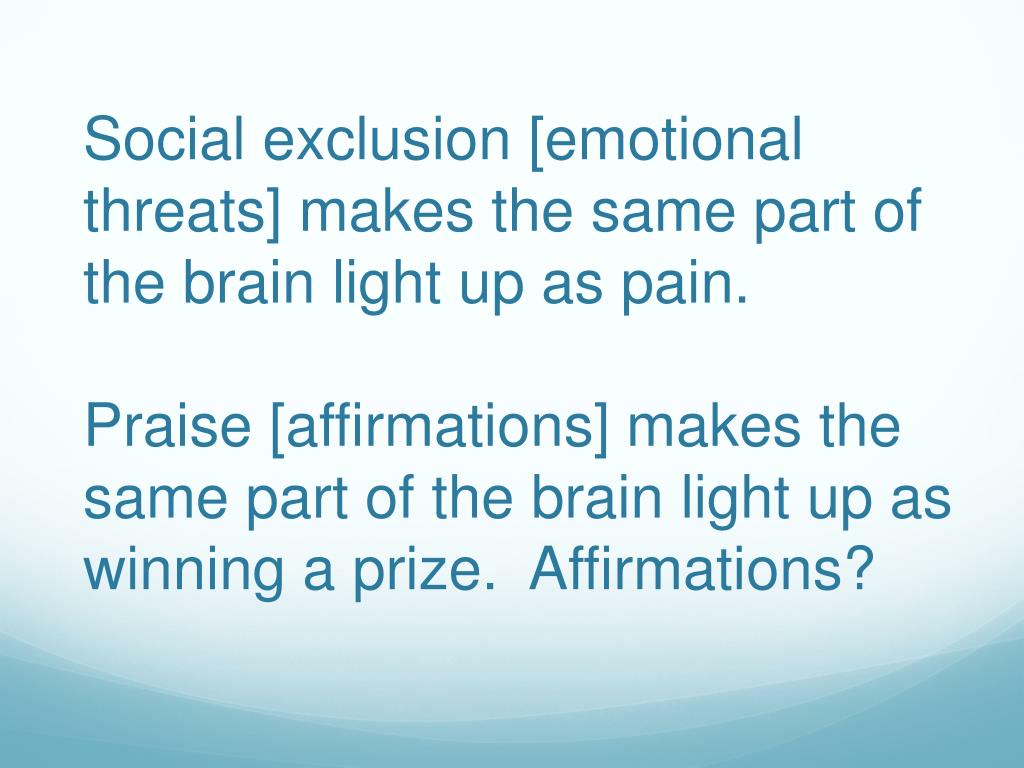 Social exclusion [emotional threats] makes the same part of the brain light up as pain.

Praise [affirmations] makes the same part of the brain light up as winning a prize.  Affirmations?